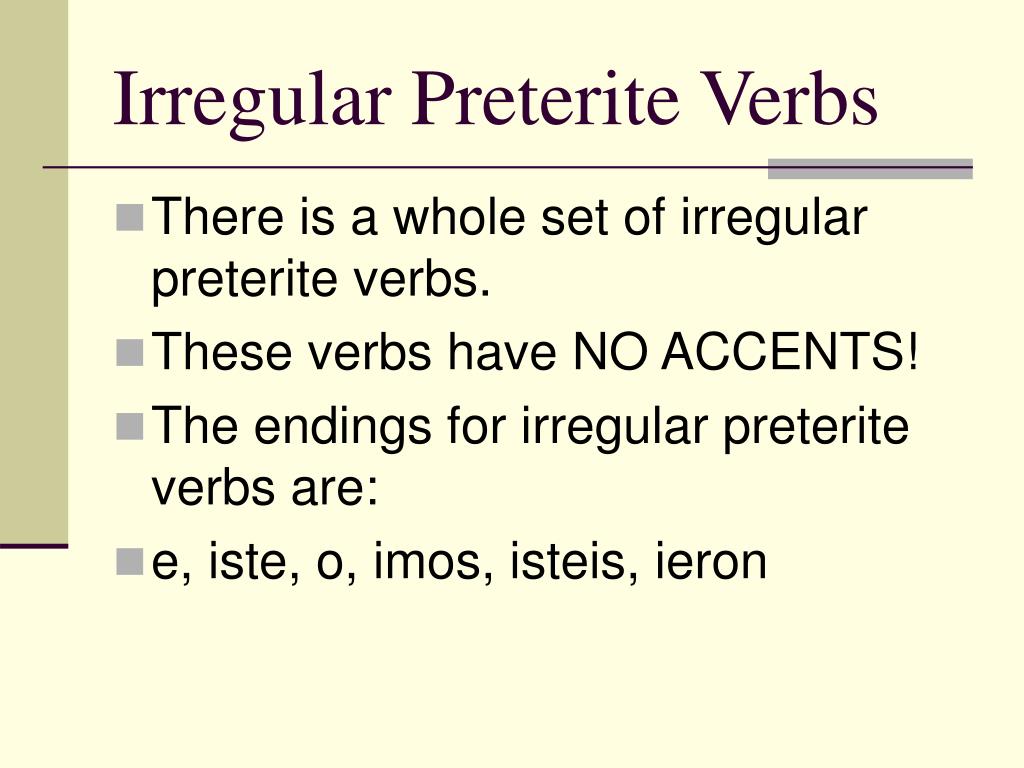 Irregular Preterite Verbs

There is a whole set of irregular preterite verbs.

These verbs have NO ACCENTS!

The endings for irregular preterite verbs are:

e, iste, o, imos, isteis, ieron